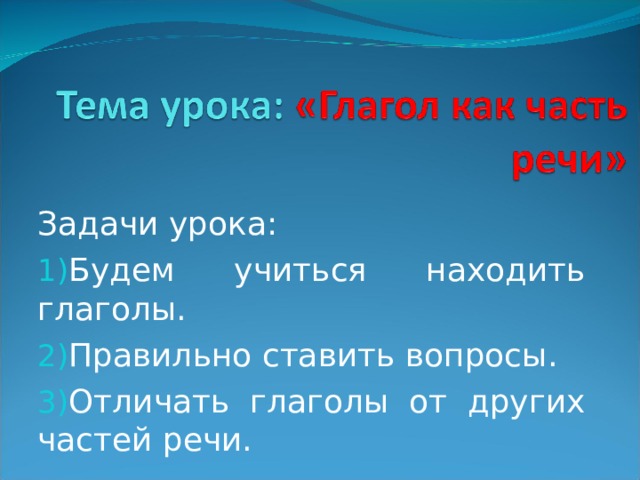 Тема урока: «Глагол как часть речи»

Задачи урока:

1)Будем учиться находить глаголы.

2)Правильно ставить вопросы.

3)Отличать глаголы от других частей речи.